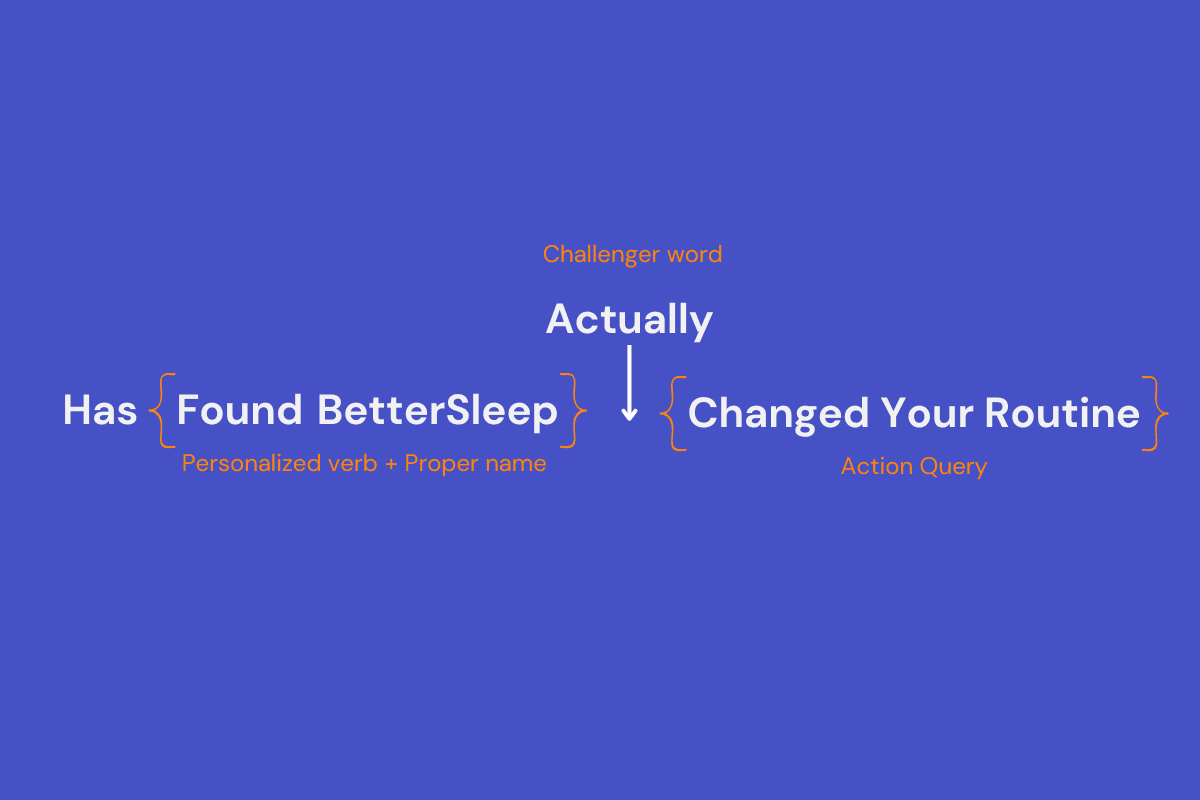 Challenger word

Actually

Has Found BetterSleep Changed Your Routine

Personalized verb + Proper name

Action Query